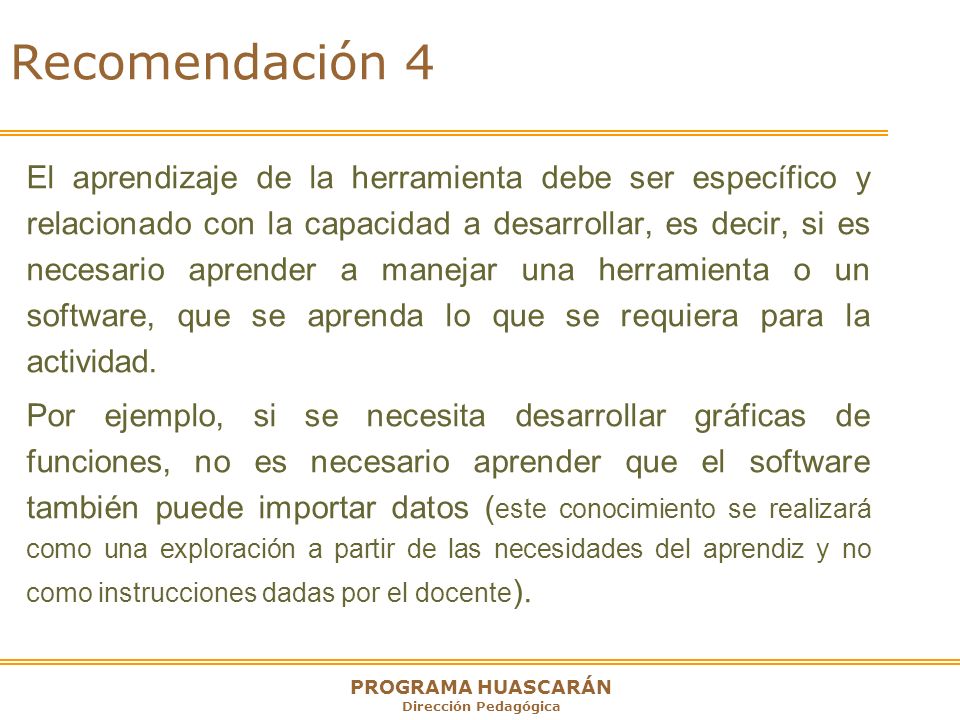 Recomendación 4

El aprendizaje de la herramienta debe ser específico y relacionado con la capacidad a desarrollar, es decir, si es necesario aprender a manejar una herramienta o un software, que se aprenda lo que se requiera para la actividad.

Por ejemplo, si se necesita desarrollar gráficas de funciones, no es necesario aprender que el software también puede importar datos (este conocimiento se realizará como una exploración a partir de las necesidades del aprendiz y no como instrucciones dadas por el docente).

PROGRAMA HUASCARÁN
Dirección Pedagógica